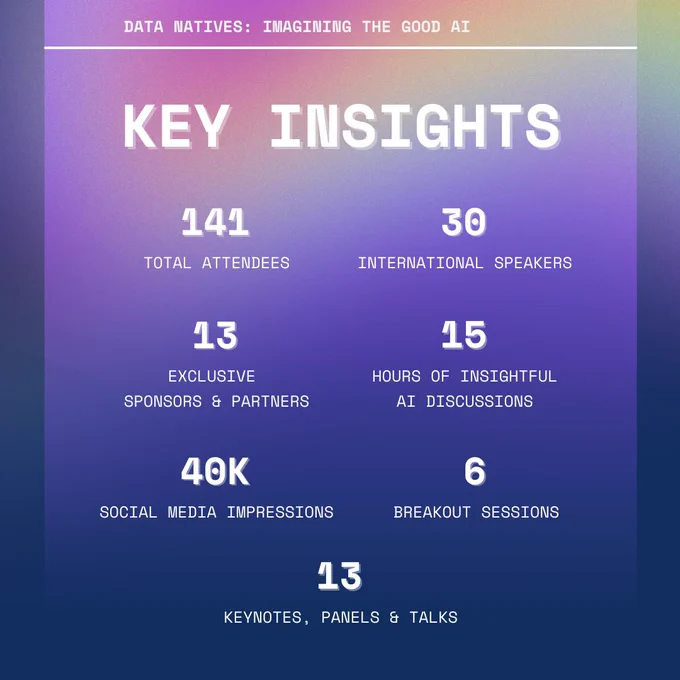 DATA NATIVES: IMAGINING THE GOOD AI

KEY INSIGHTS

141
TOTAL ATTENDEES

30
INTERNATIONAL SPEAKERS

13
EXCLUSIVE SPONSORS & PARTNERS

15
HOURS OF INSIGHTFUL AI DISCUSSIONS

40K
SOCIAL MEDIA IMPRESSIONS

6
BREAKOUT SESSIONS

13
KEYNOTES, PANELS & TALKS